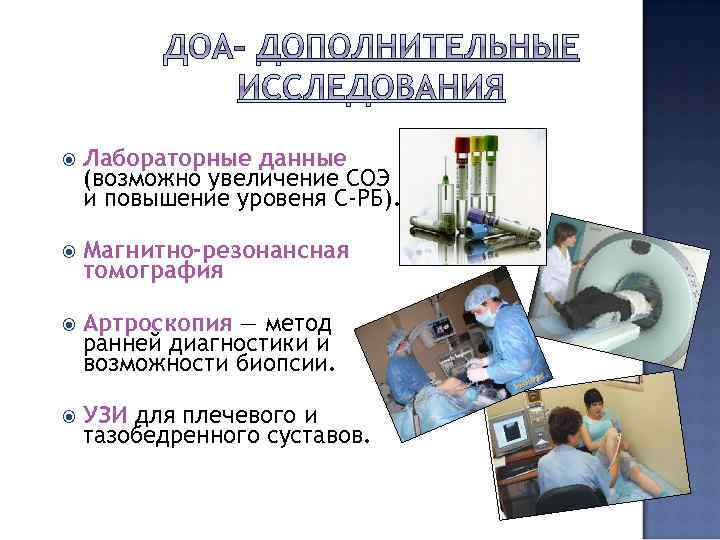 ДОА- ДОПОЛНИТЕЛЬНЫЕ ИССЛЕДОВАНИЯ

Лабораторные данные (возможно увеличение СОЭ и повышение уровеня С-РБ).

Магнитно-резонансная томография

Артроскопия — метод ранней диагностики и возможности биопсии.

УЗИ для плечевого и тазобедренного суставов.